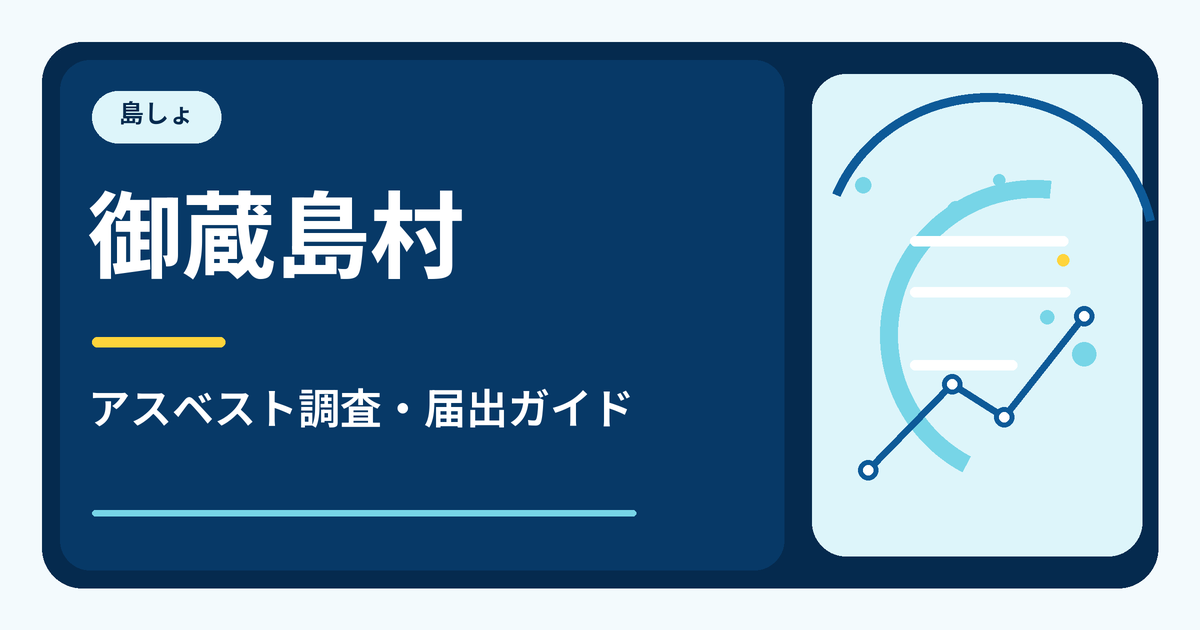 島しょ

御蔵島村

アスベスト調査・届出ガイド